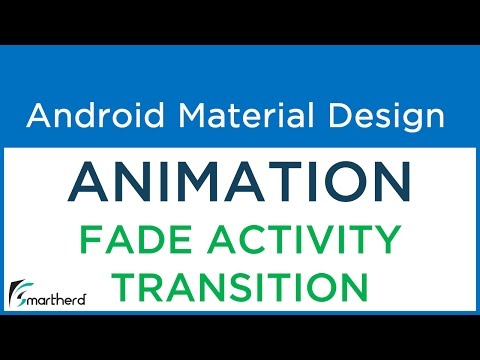 Android Material Design

ANIMATION

FADE ACTIVITY TRANSITION

Smartherd